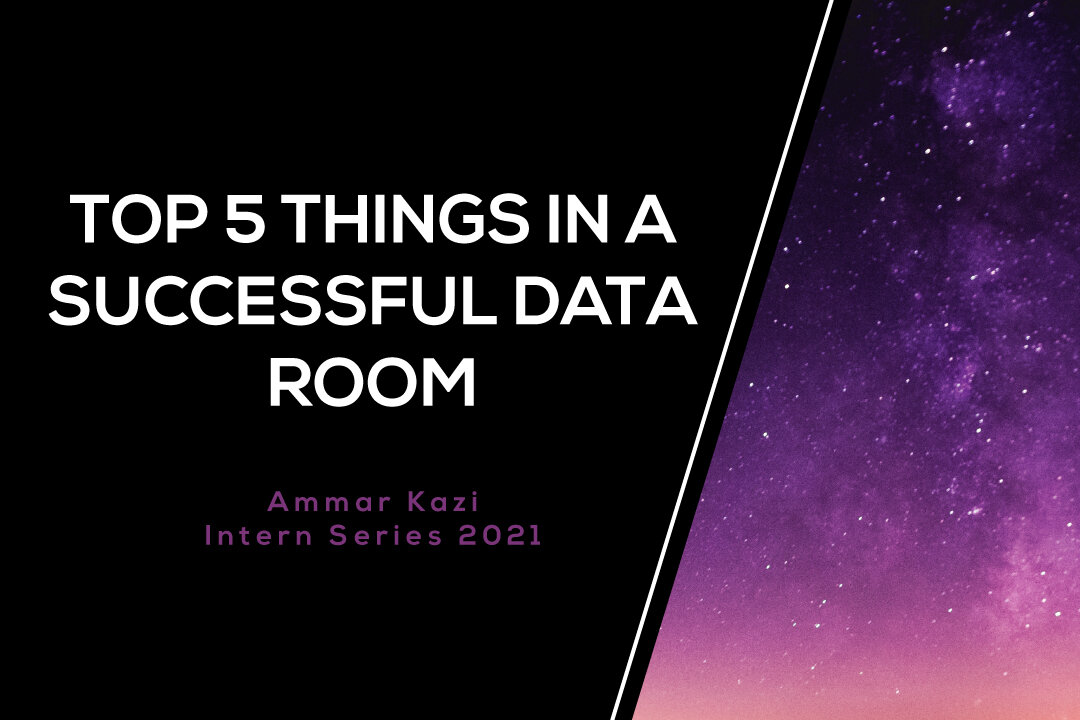 TOP 5 THINGS IN A SUCCESSFUL DATA ROOM

Ammar Kazi
Intern Series 2021